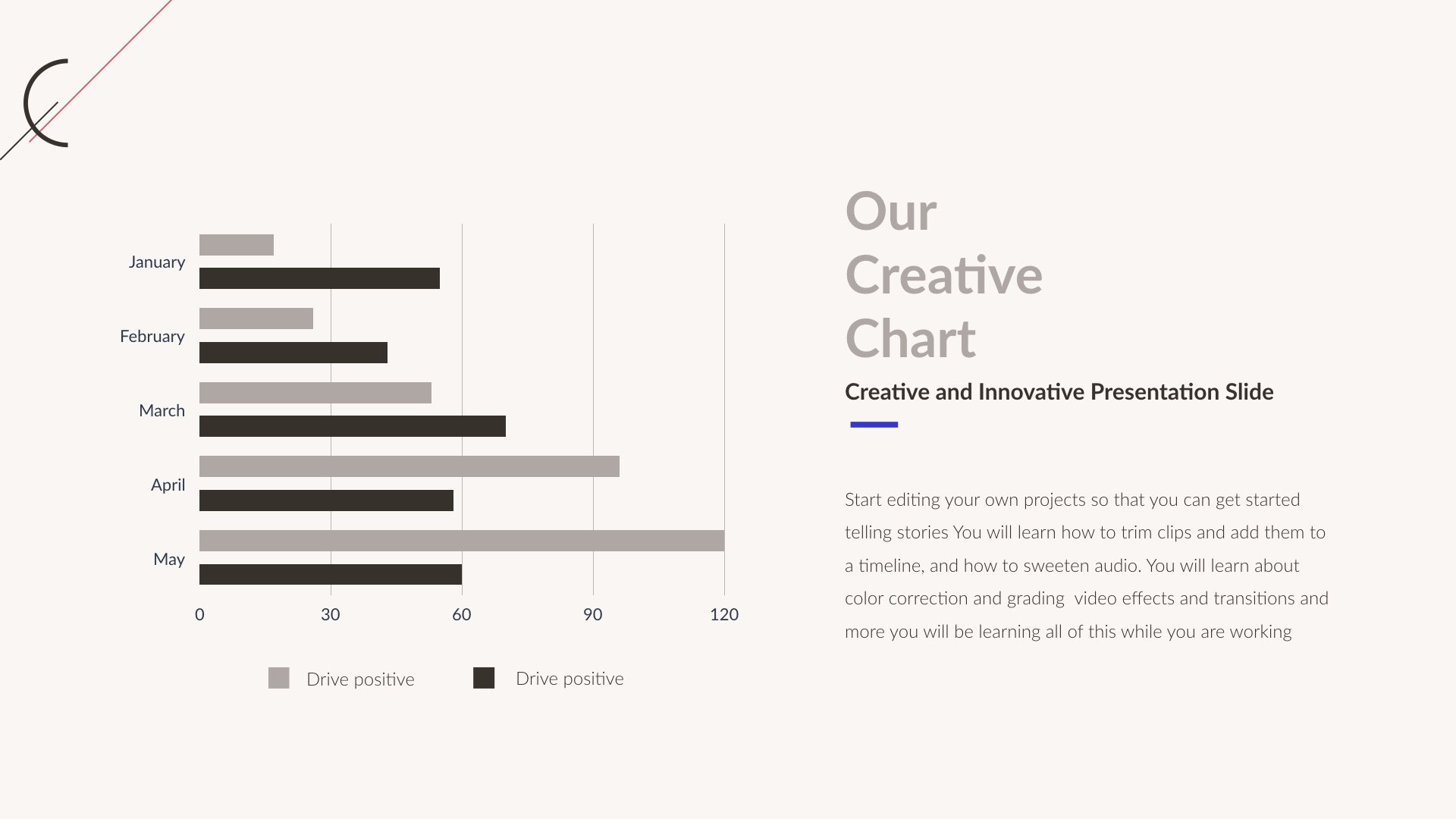 January
February
March
April
May

0 30 60 90 120

Drive positive
Drive positive

Our Creative Chart

Creative and Innovative Presentation Slide

Start editing your own projects so that you can get started telling stories You will learn how to trim clips and add them to a timeline, and how to sweeten audio. You will learn about color correction and grading video effects and transitions and more you will be learning all of this while you are working